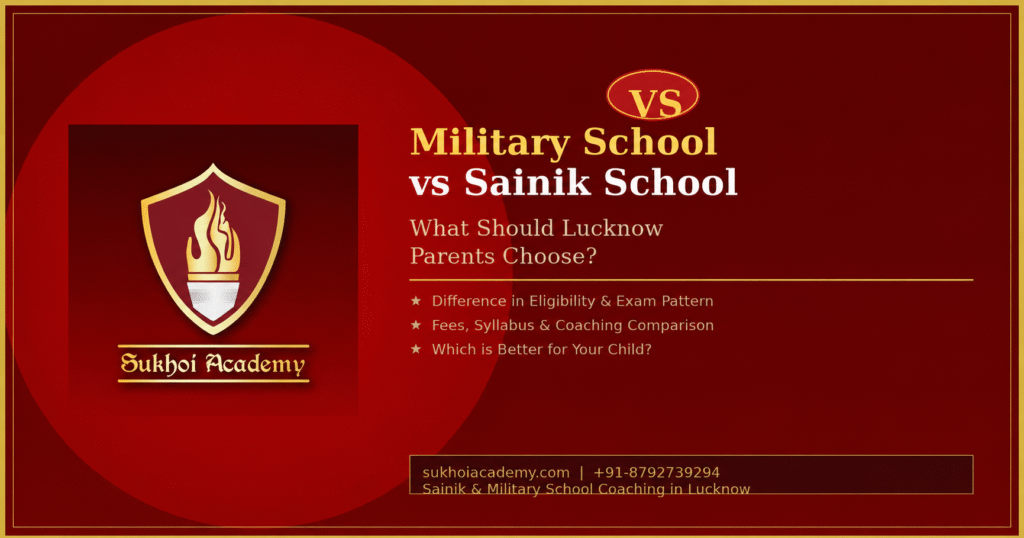 Sukhoi Academy

VS

Military School
vs Sainik School

What Should Lucknow Parents Choose?

★ Difference in Eligibility & Exam Pattern
★ Fees, Syllabus & Coaching Comparison
★ Which is Better for Your Child?

sukhoiacademy.com | +91-8792739294
Sainik & Military School Coaching in Lucknow